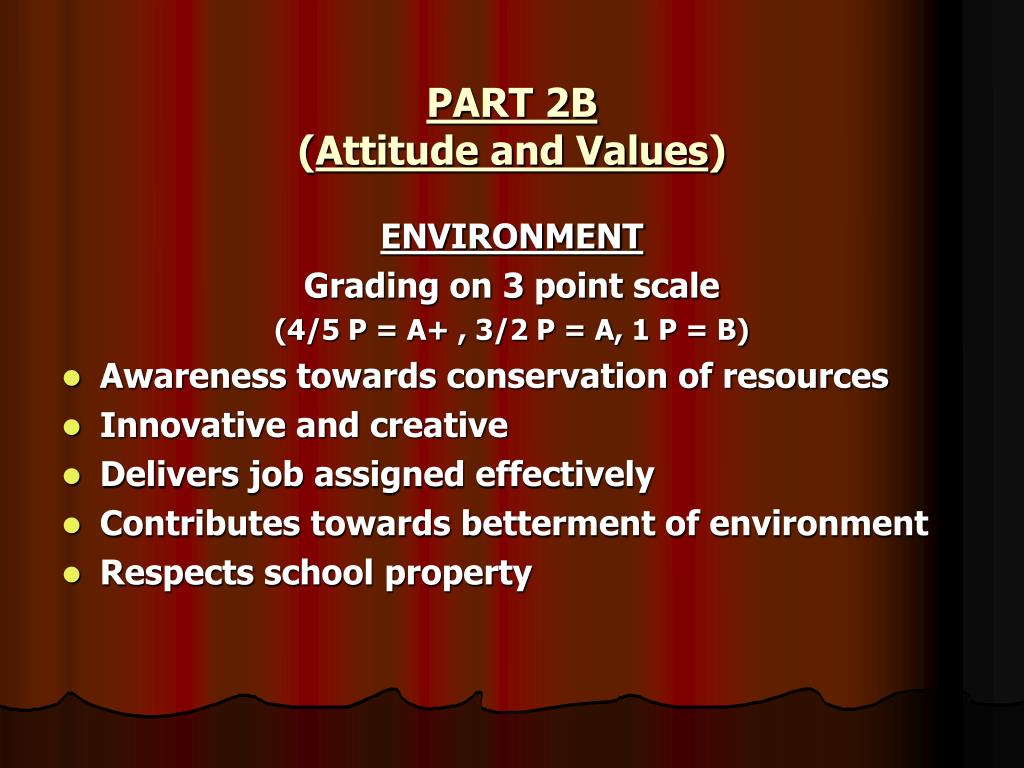 PART 2B
(Attitude and Values)

ENVIRONMENT
Grading on 3 point scale
(4/5 P = A+ , 3/2 P = A, 1 P = B)

- Awareness towards conservation of resources
- Innovative and creative
- Delivers job assigned effectively
- Contributes towards betterment of environment
- Respects school property